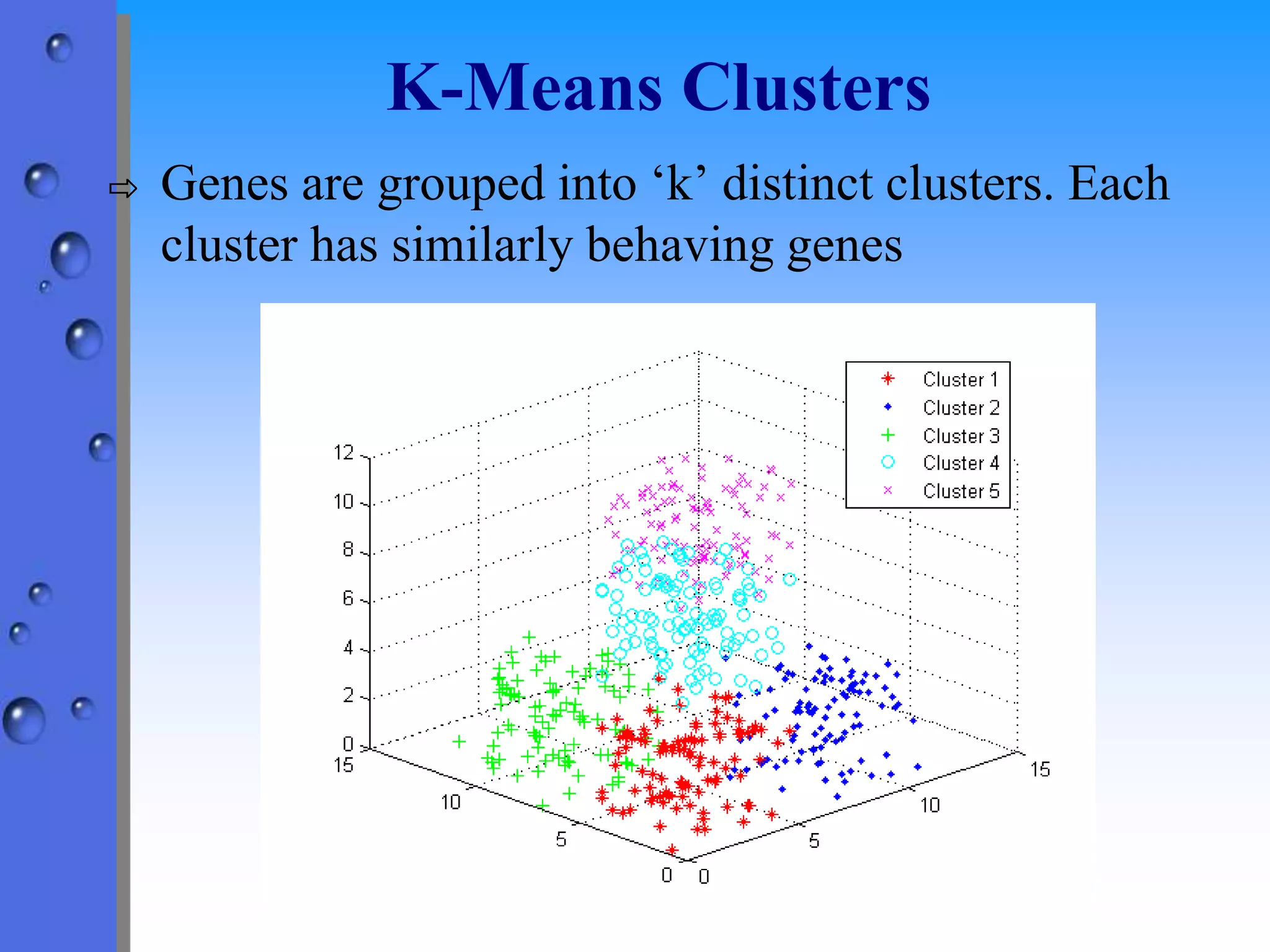 K-Means Clusters

⇨ Genes are grouped into ‘k’ distinct clusters. Each cluster has similarly behaving genes

Cluster 1
Cluster 2
Cluster 3
Cluster 4
Cluster 5

12
10
8
6
4
2
0
15
10
5
0
0
5
10
15